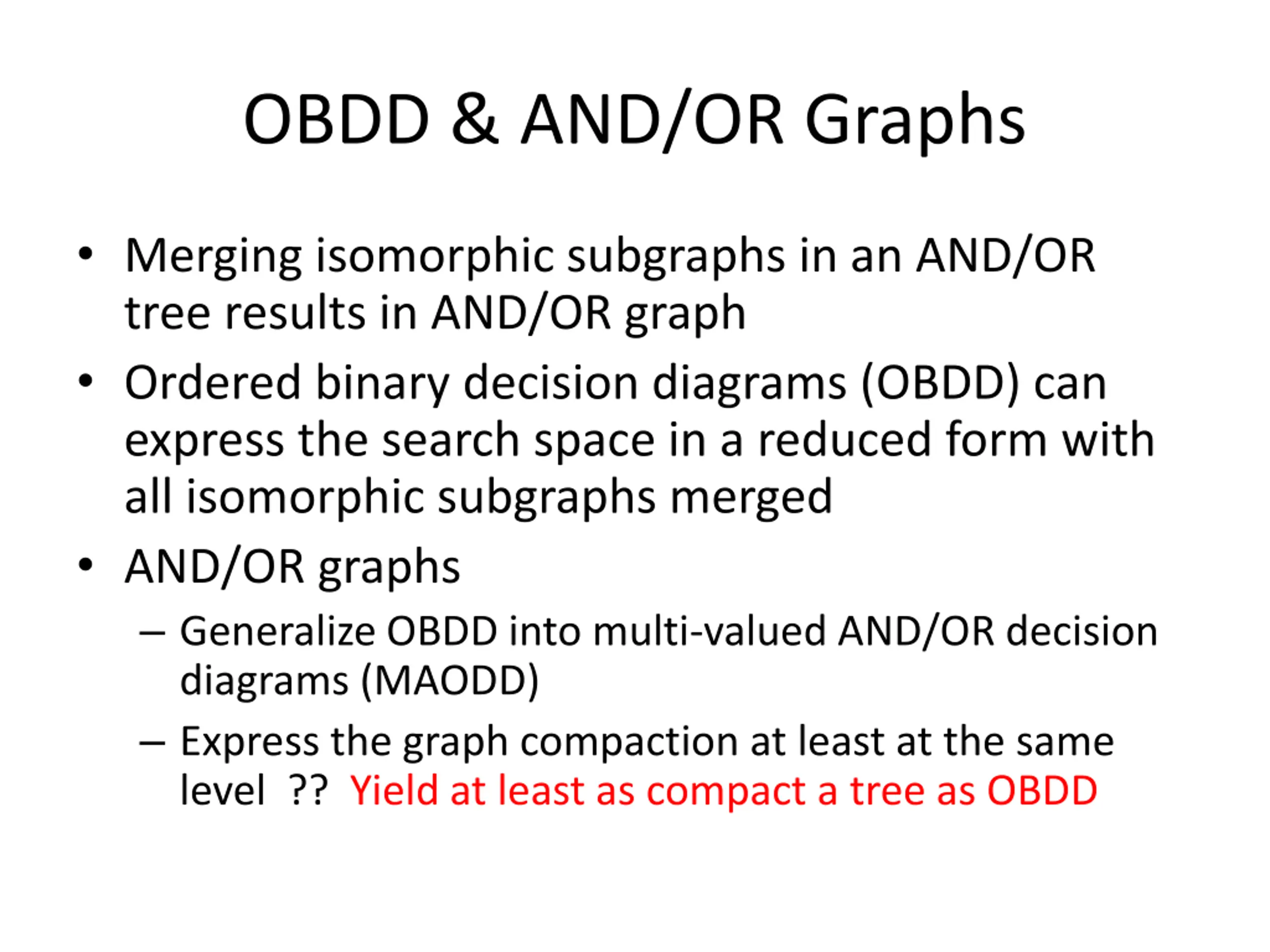 OBDD & AND/OR Graphs

• Merging isomorphic subgraphs in an AND/OR tree results in AND/OR graph

• Ordered binary decision diagrams (OBDD) can express the search space in a reduced form with all isomorphic subgraphs merged

• AND/OR graphs

– Generalize OBDD into multi-valued AND/OR decision diagrams (MAODD)

– Express the graph compaction at least at the same level ?? Yield at least as compact a tree as OBDD